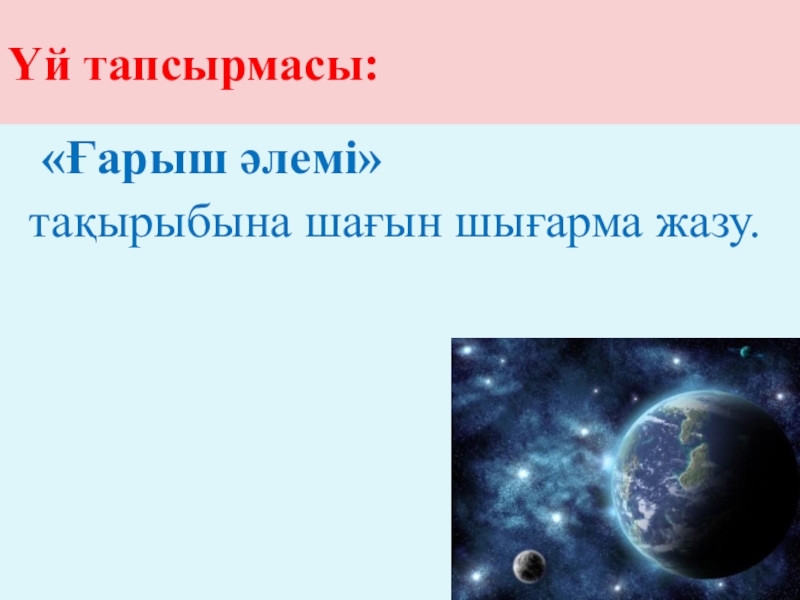 Үй тапсырмасы:

«Ғарыш әлемі»
тақырыбына шағын шығарма жазу.